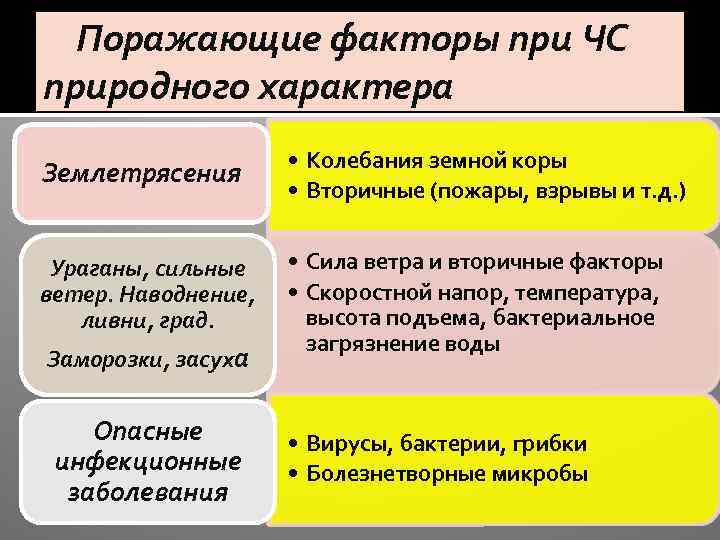 Поражающие факторы при ЧС природного характера

Землетрясения

• Колебания земной коры
• Вторичные (пожары, взрывы и т.д.)

Ураганы, сильные ветер. Наводнение, ливни, град.

Заморозки, засуха

• Сила ветра и вторичные факторы
• Скоростной напор, температура, высота подъема, бактериальное загрязнение воды

Опасные инфекционные заболевания

• Вирусы, бактерии, грибки
• Болезнетворные микробы